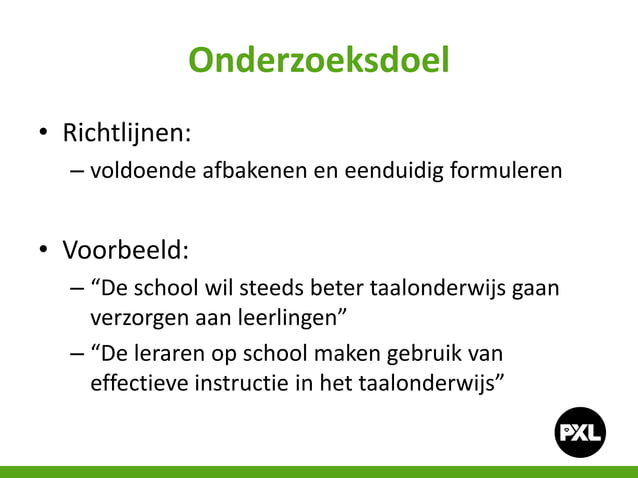 Onderzoeksdoel

• Richtlijnen:
– voldoende afbakenen en eenduidig formuleren

• Voorbeeld:
– “De school wil steeds beter taalonderwijs gaan verzorgen aan leerlingen”
– “De leraren op school maken gebruik van effectieve instructie in het taalonderwijs”

PXL